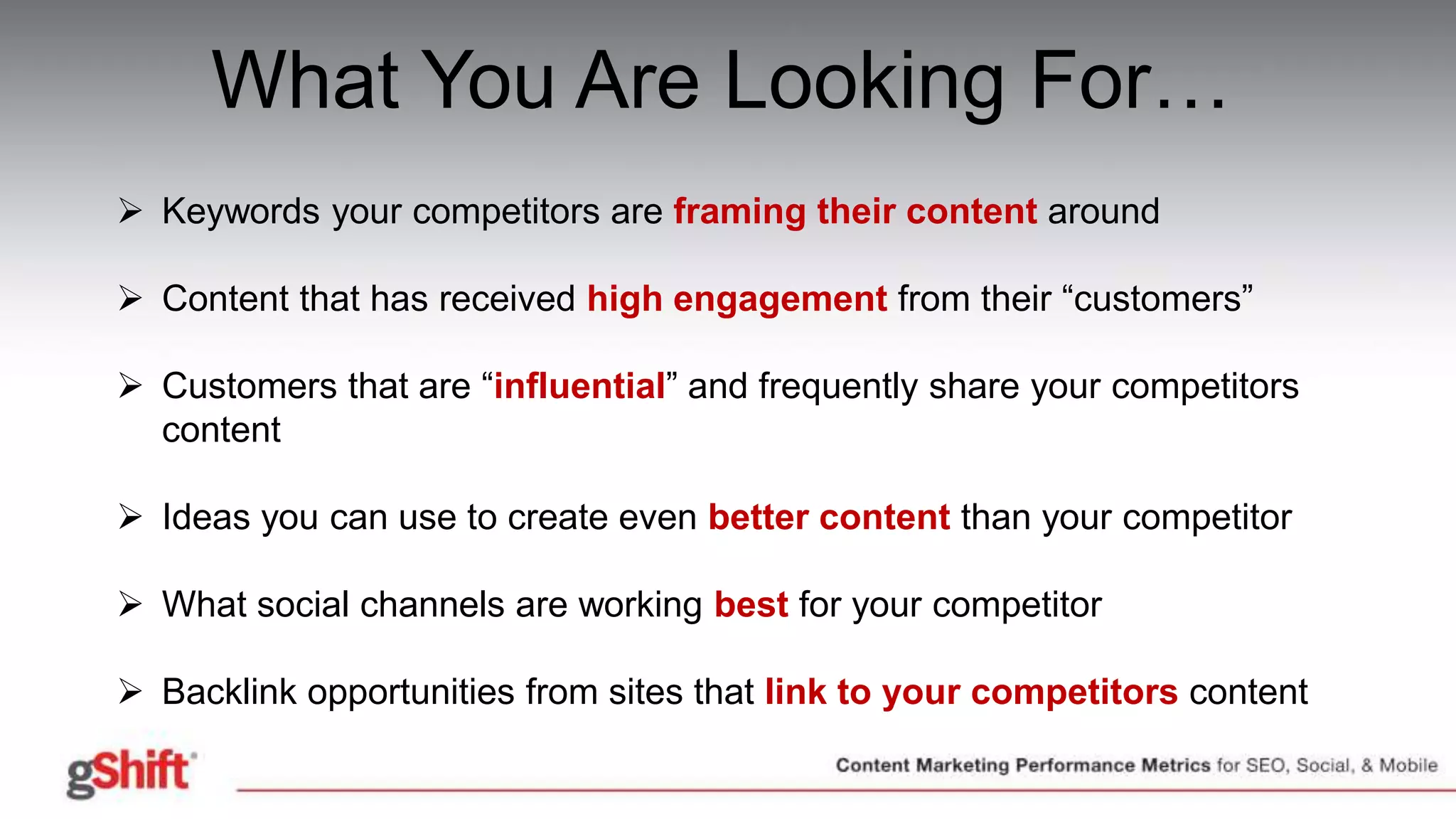 What You Are Looking For…

➢ Keywords your competitors are framing their content around

➢ Content that has received high engagement from their “customers”

➢ Customers that are “influential” and frequently share your competitors content

➢ Ideas you can use to create even better content than your competitor

➢ What social channels are working best for your competitor

➢ Backlink opportunities from sites that link to your competitors content

gShift

Content Marketing Performance Metrics for SEO, Social, & Mobile